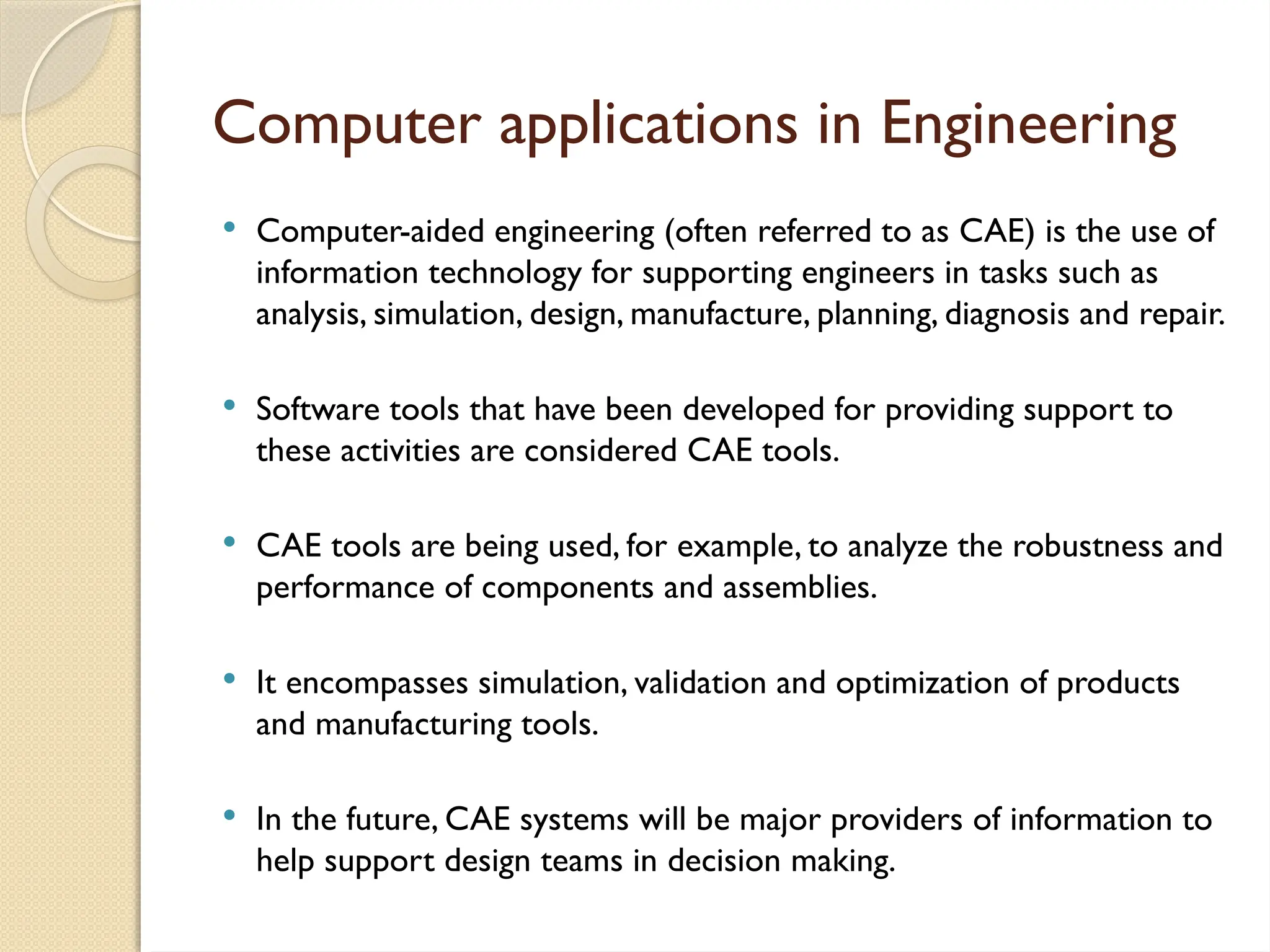 Computer applications in Engineering

• Computer-aided engineering (often referred to as CAE) is the use of information technology for supporting engineers in tasks such as analysis, simulation, design, manufacture, planning, diagnosis and repair.

• Software tools that have been developed for providing support to these activities are considered CAE tools.

• CAE tools are being used, for example, to analyze the robustness and performance of components and assemblies.

• It encompasses simulation, validation and optimization of products and manufacturing tools.

• In the future, CAE systems will be major providers of information to help support design teams in decision making.